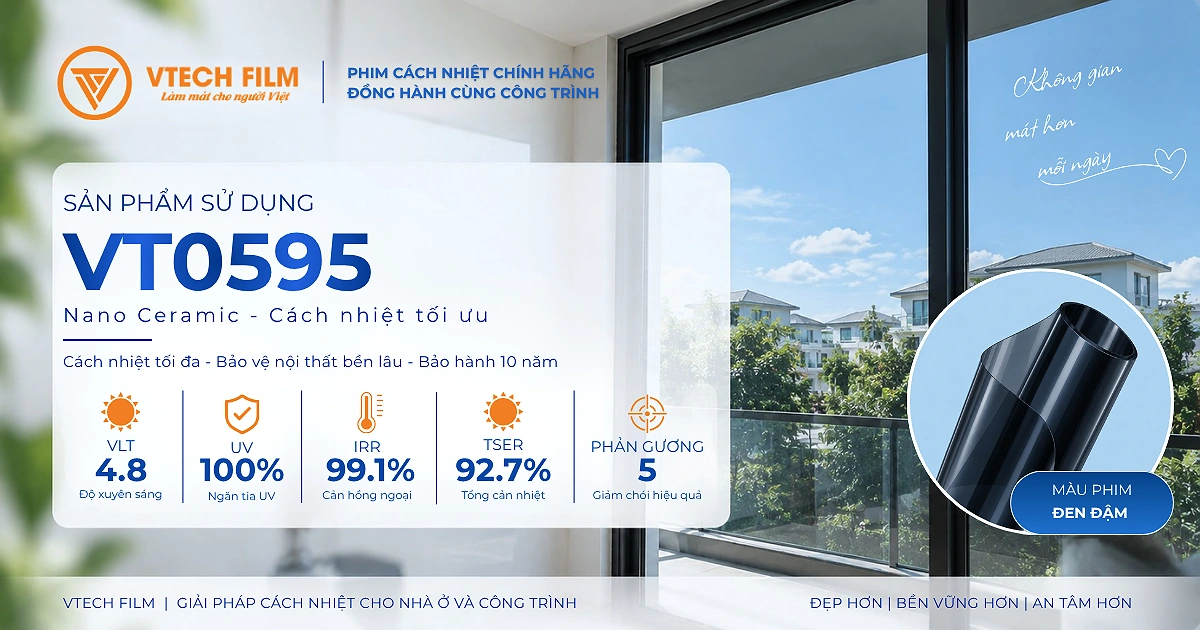 VTECH FILM
Làm mát cho người Việt

PHIM CÁCH NHIỆT CHÍNH HÃNG
ĐỒNG HÀNH CÙNG CÔNG TRÌNH

Không gian
mát hơn
mỗi ngày

SẢN PHẨM SỬ DỤNG
VT0595
Nano Ceramic - Cách nhiệt tối ưu

Cách nhiệt tối đa - Bảo vệ nội thất bền lâu - Bảo hành 10 năm

VLT
4.8
Độ xuyên sáng

UV
100%
Ngăn tia UV

IRR
99.1%
Cản hồng ngoại

TSER
92.7%
Tổng cản nhiệt

PHẢN GƯƠNG
5
Giảm chói hiệu quả

MÀU PHIM
ĐEN ĐẬM

VTECH FILM | GIẢI PHÁP CÁCH NHIỆT CHO NHÀ Ở VÀ CÔNG TRÌNH

ĐẸP HƠN | BỀN VỮNG HƠN | AN TÂM HƠN